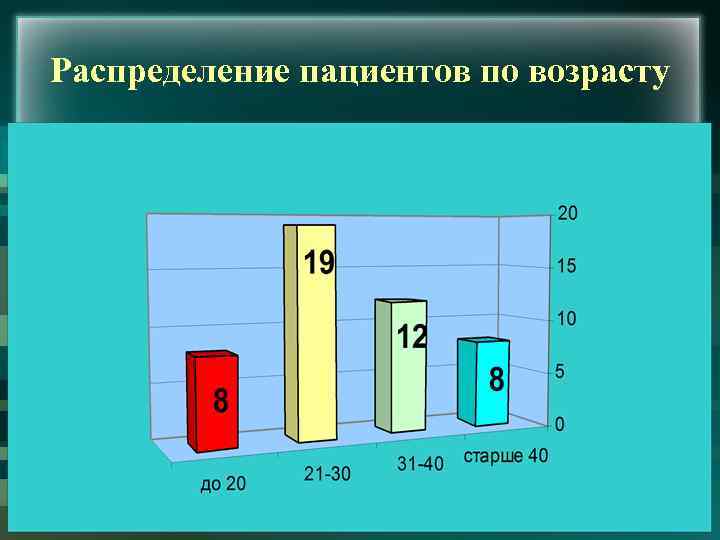 Распределение пациентов по возрасту

20
15
10
5
0

8
19
12
8

до 20
21-30
31-40
старше 40